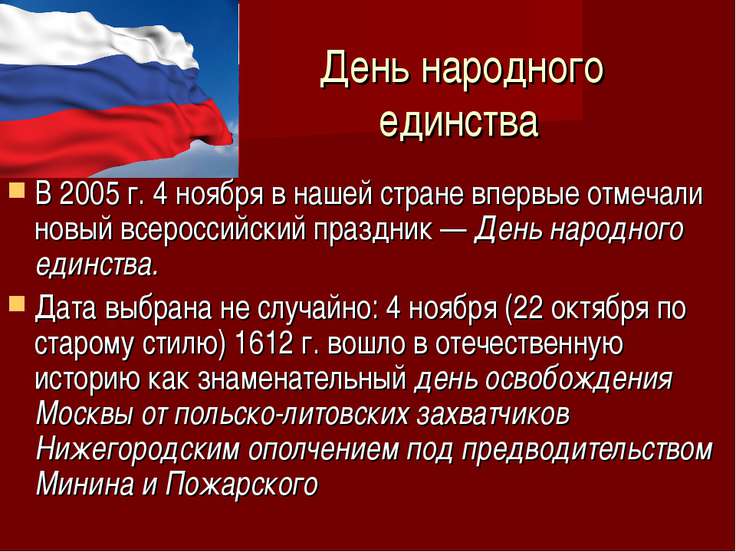 День народного единства

В 2005 г. 4 ноября в нашей стране впервые отмечали новый всероссийский праздник — День народного единства.

Дата выбрана не случайно: 4 ноября (22 октября по старому стилю) 1612 г. вошло в отечественную историю как знаменательный день освобождения Москвы от польско-литовских захватчиков Нижегородским ополчением под предводительством Минина и Пожарского